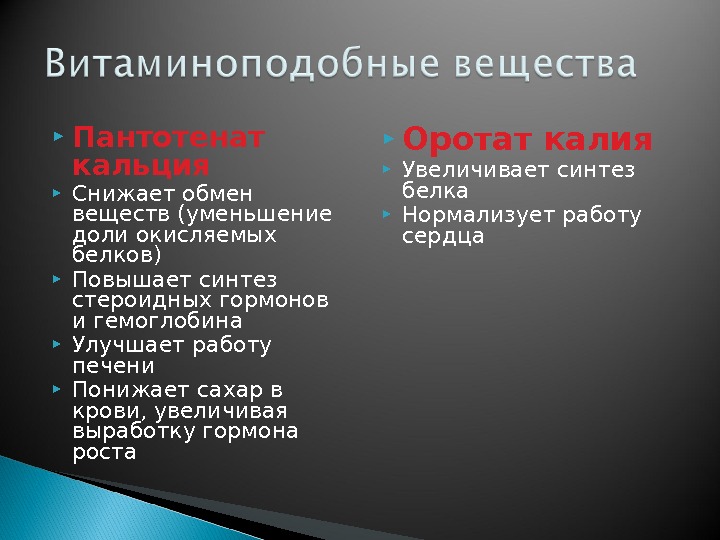 Витаминоподобные вещества

Пантотенат кальция

Снижает обмен веществ (уменьшение доли окисляемых белков)

Повышает синтез стероидных гормонов и гемоглобина

Улучшает работу печени

Понижает сахар в крови, увеличивая выработку гормона роста

Оротат калия

Увеличивает синтез белка

Нормализует работу сердца